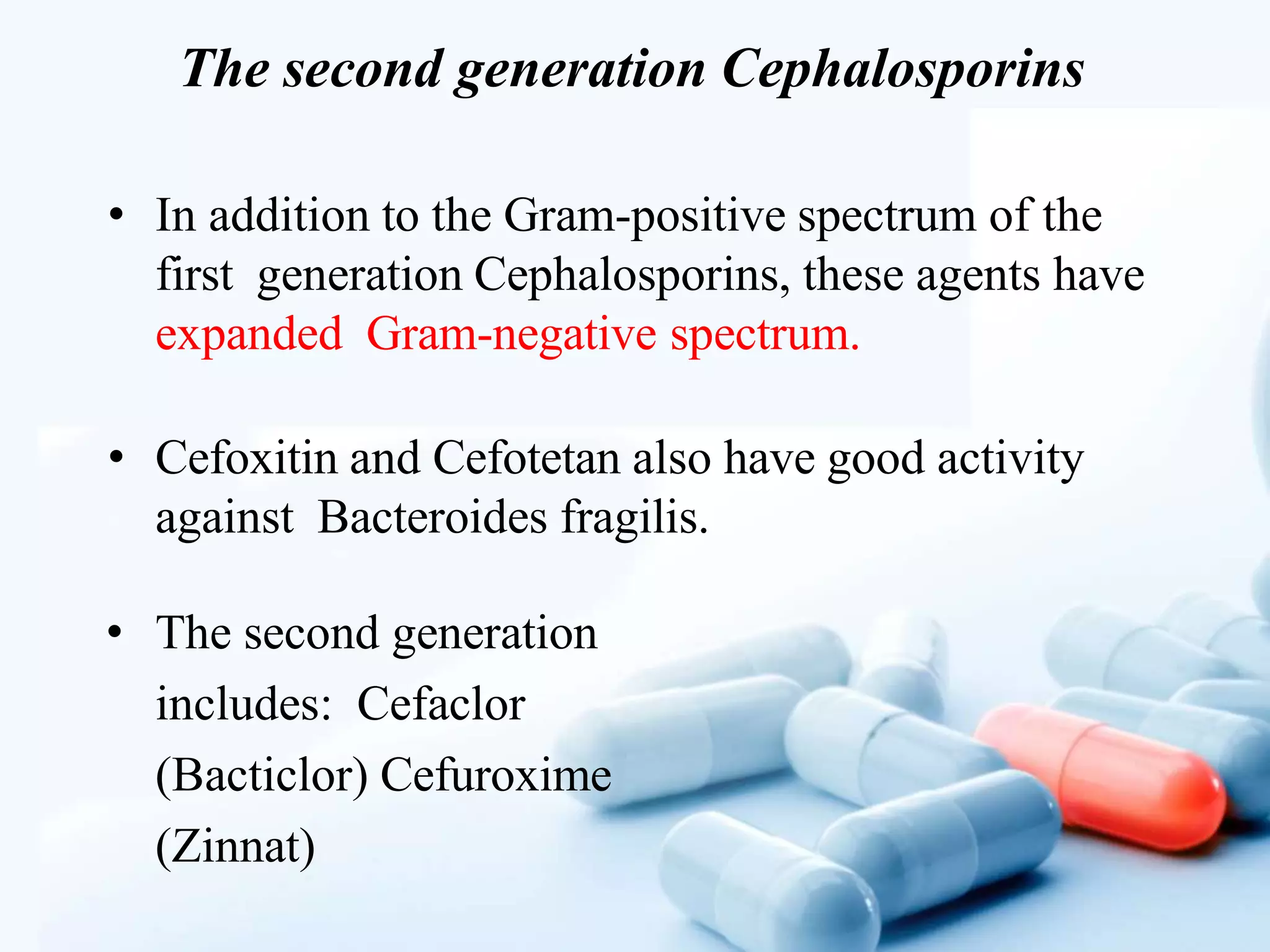 The second generation Cephalosporins

• In addition to the Gram-positive spectrum of the first generation Cephalosporins, these agents have expanded Gram-negative spectrum.

• Cefoxitin and Cefotetan also have good activity against Bacteroides fragilis.

• The second generation includes: Cefaclor (Bacticlor) Cefuroxime (Zinnat)